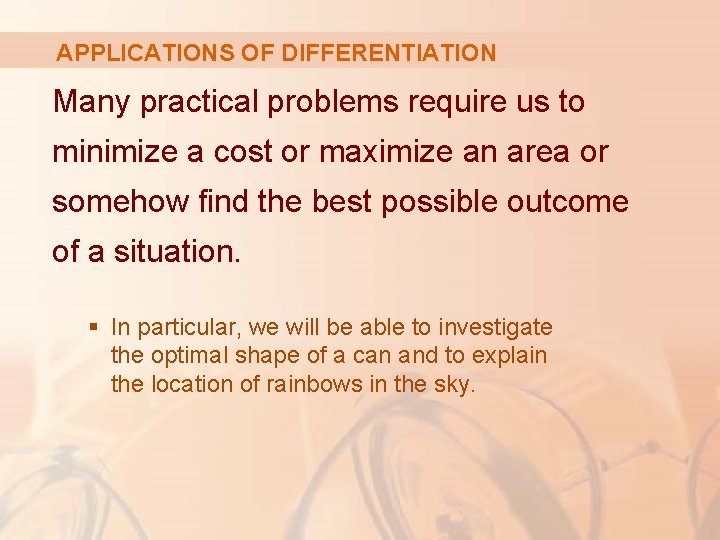 APPLICATIONS OF DIFFERENTIATION

Many practical problems require us to minimize a cost or maximize an area or somehow find the best possible outcome of a situation.

▪ In particular, we will be able to investigate the optimal shape of a can and to explain the location of rainbows in the sky.